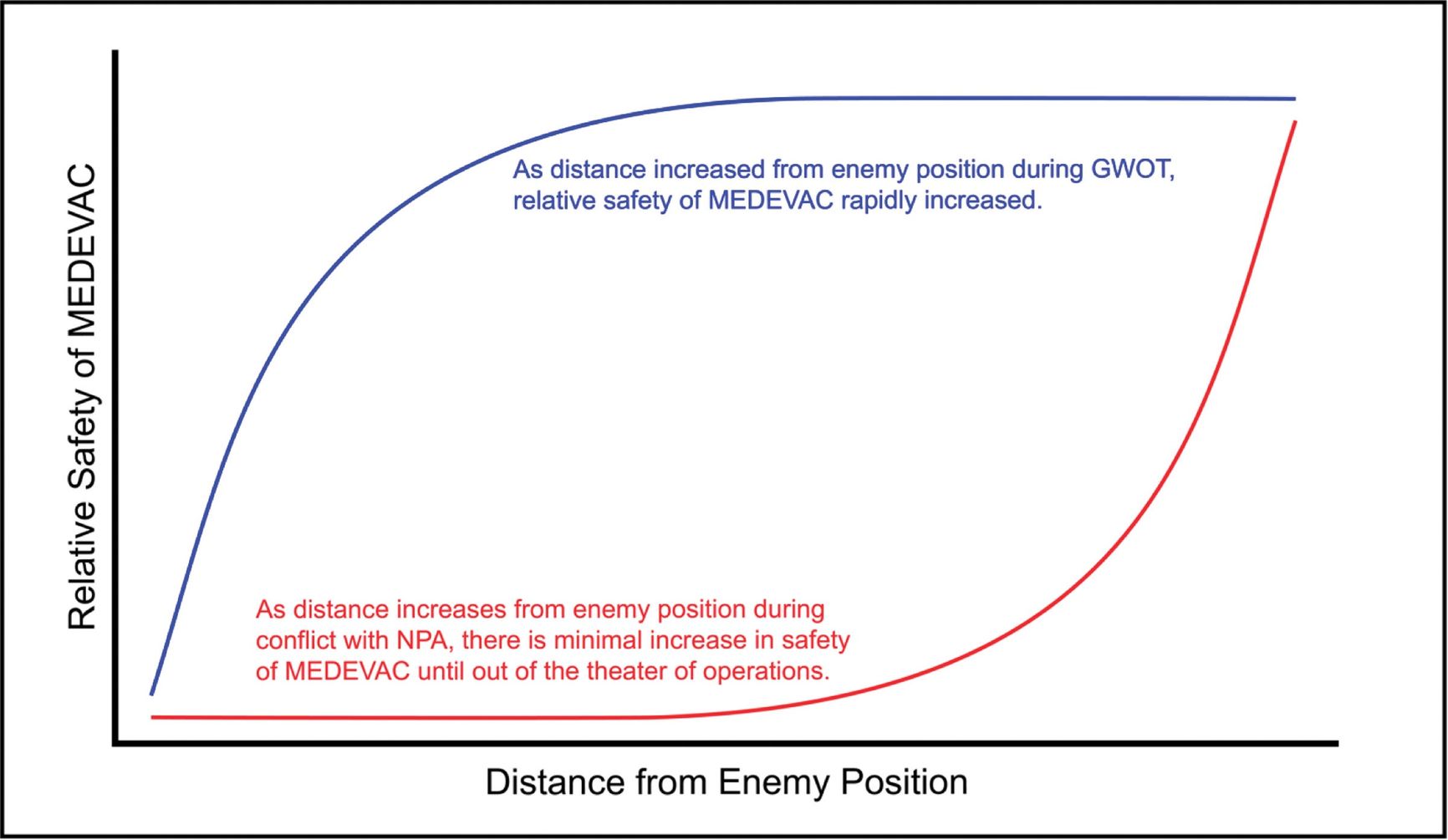 Relative Safety of MEDEVAC

As distance increased from enemy position during GWOT, relative safety of MEDEVAC rapidly increased.

As distance increases from enemy position during conflict with NPA, there is minimal increase in safety of MEDEVAC until out of the theater of operations.

Distance from Enemy Position